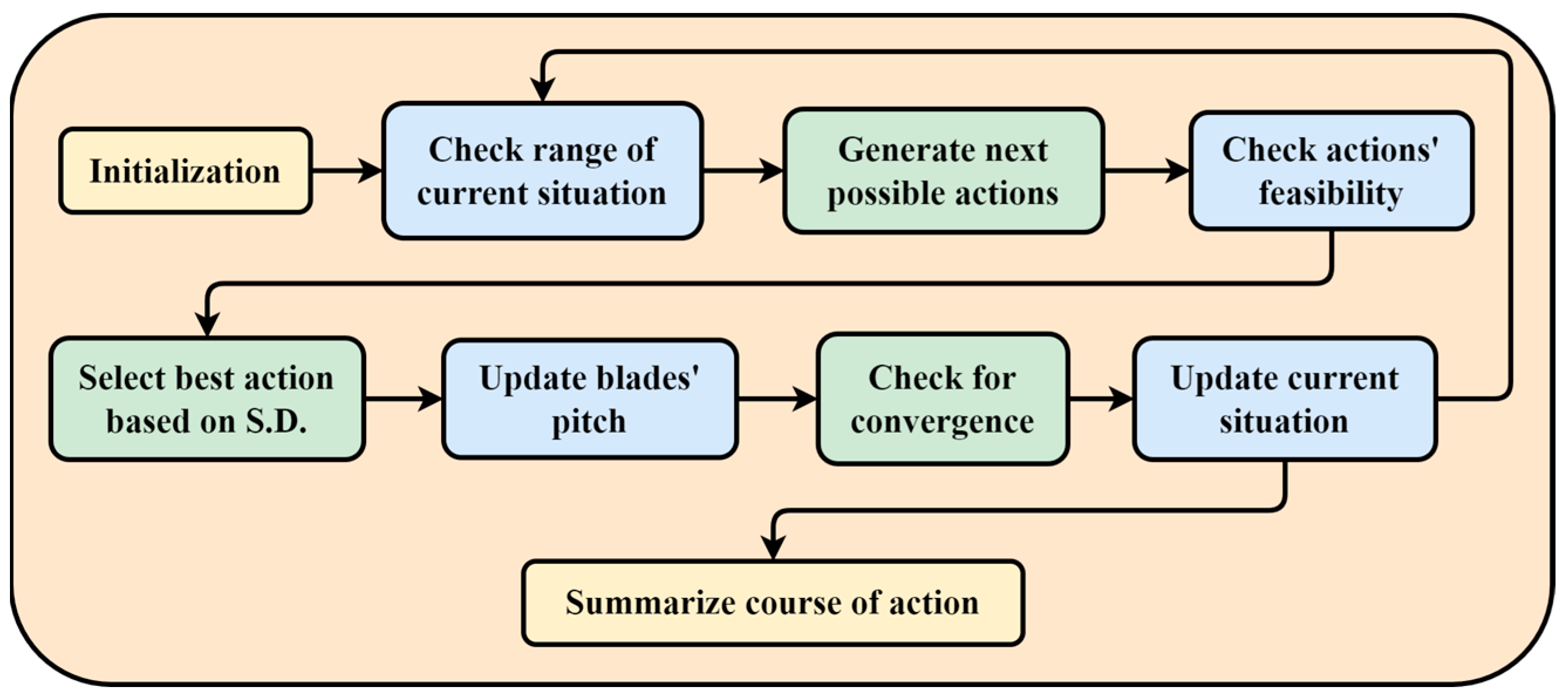 Initialization

Check range of current situation

Generate next possible actions

Check actions' feasibility

Select best action based on S.D.

Update blades' pitch

Check for convergence

Update current situation

Summarize course of action